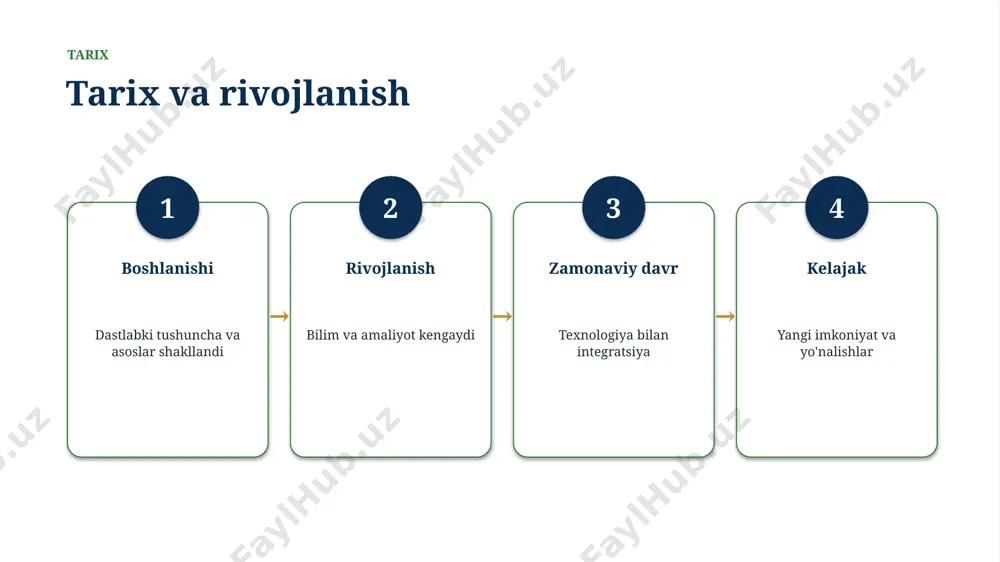 TARIX

Tarix va rivojlanish

1

Boshlanishi

Dastlabki tushuncha va asoslar shakllandi

2

Rivojlanish

Bilim va amaliyot kengaydi

3

Zamonaviy davr

Texnologiya bilan integratsiya

4

Kelajak

Yangi imkoniyat va yo'nalishlar

FaylHub.uz